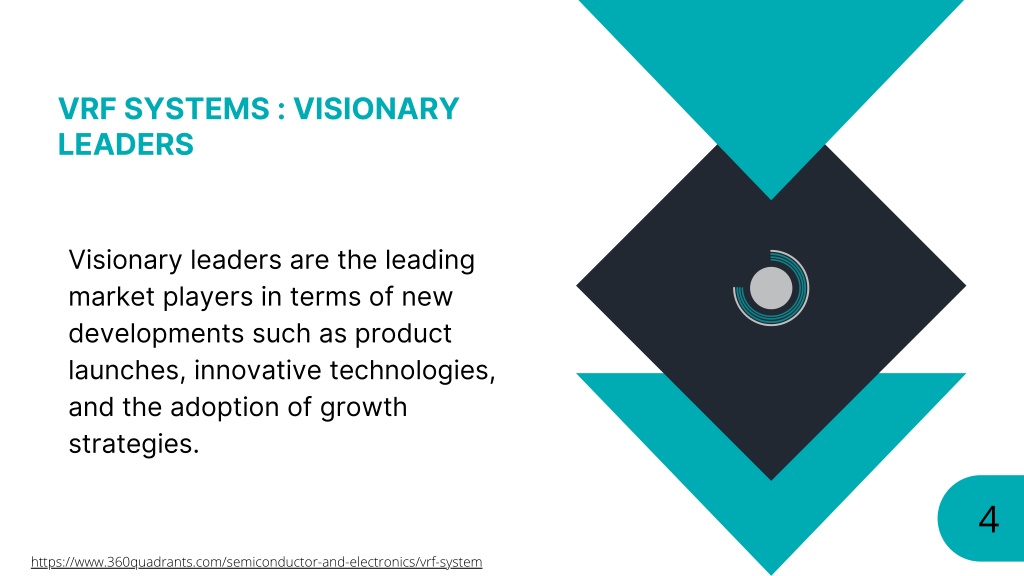 VRF SYSTEMS : VISIONARY LEADERS

Visionary leaders are the leading market players in terms of new developments such as product launches, innovative technologies, and the adoption of growth strategies.

4

https://www.360quadrants.com/semiconductor-and-electronics/vrf-system